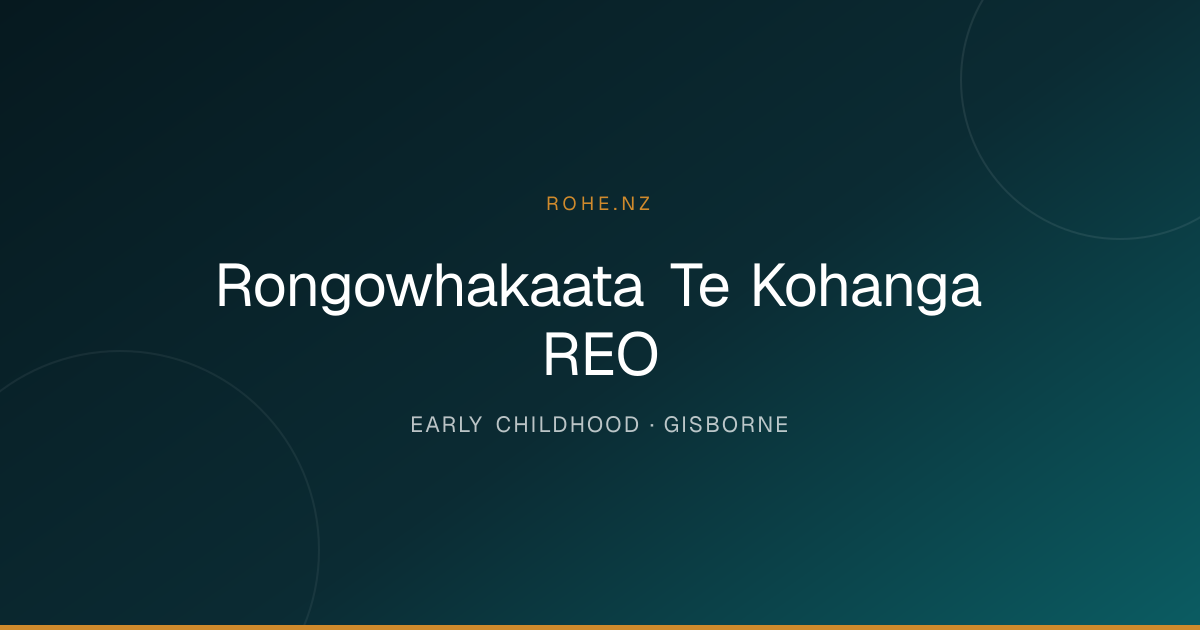 ROHE.NZ

Rongowhakaata Te Kohanga REO

EARLY CHILDHOOD · GISBORNE